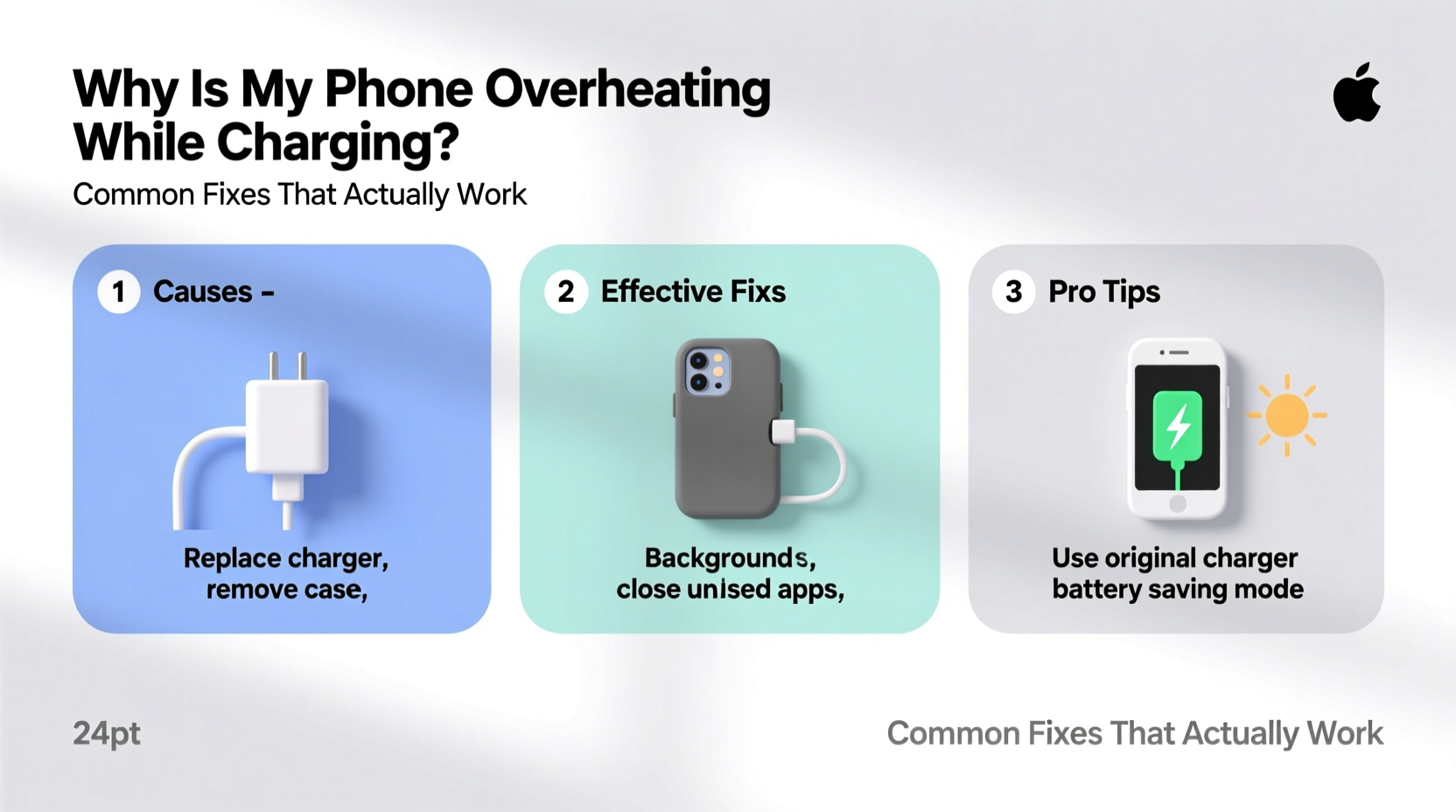 Why Is My Phone Overheating While Charging?

Common Fixes That Actually Work

1 Causes -

Replace charger, remove case,

2 Effective Fixs

Backgrounds, close unised apps,

3 Pro Tips

Use original charger battery saving mode

24pt

Common Fixes That Actually Work